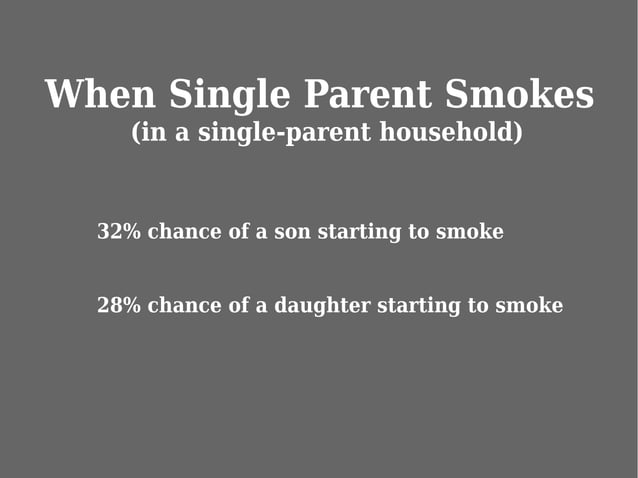 When Single Parent Smokes
(in a single-parent household)

32% chance of a son starting to smoke

28% chance of a daughter starting to smoke